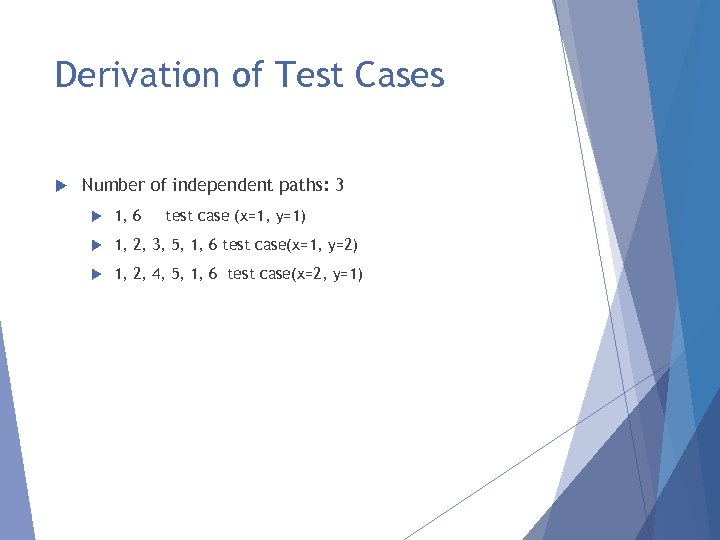 Derivation of Test Cases

Number of independent paths: 3

1, 6 test case (x=1, y=1)

1, 2, 3, 5, 1, 6 test case(x=1, y=2)

1, 2, 4, 5, 1, 6 test case(x=2, y=1)